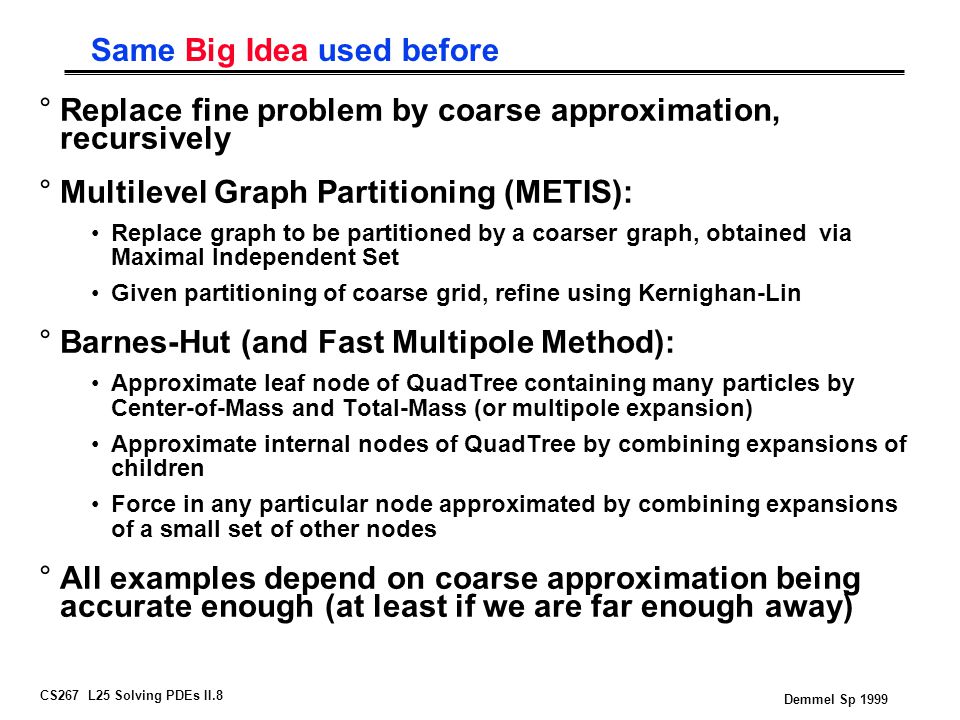 Same Big Idea used before

° Replace fine problem by coarse approximation, recursively

° Multilevel Graph Partitioning (METIS):

• Replace graph to be partitioned by a coarser graph, obtained via Maximal Independent Set

• Given partitioning of coarse grid, refine using Kernighan-Lin

° Barnes-Hut (and Fast Multipole Method):

• Approximate leaf node of QuadTree containing many particles by Center-of-Mass and Total-Mass (or multipole expansion)

• Approximate internal nodes of QuadTree by combining expansions of children

• Force in any particular node approximated by combining expansions of a small set of other nodes

° All examples depend on coarse approximation being accurate enough (at least if we are far enough away)

CS267 L25 Solving PDEs II.8

Demmel Sp 1999